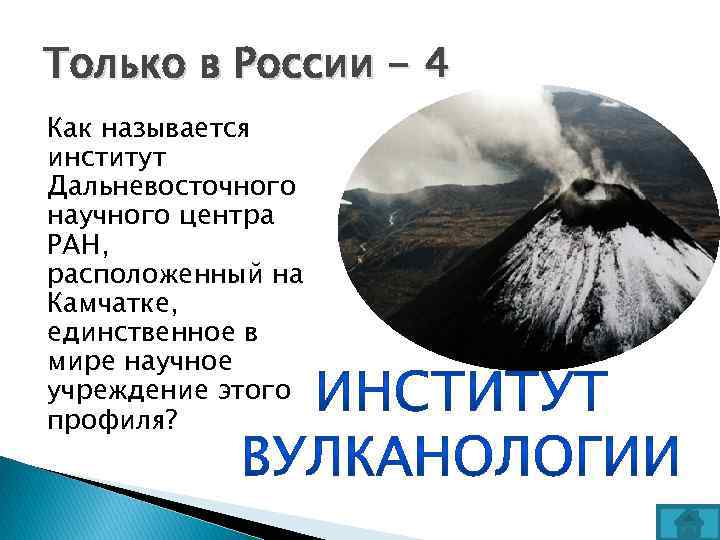 Только в России - 4

Как называется институт Дальневосточного научного центра РАН, расположенный на Камчатке, единственное в мире научное учреждение этого профиля?

ИНСТИТУТ ВУЛКАНОЛОГИИ